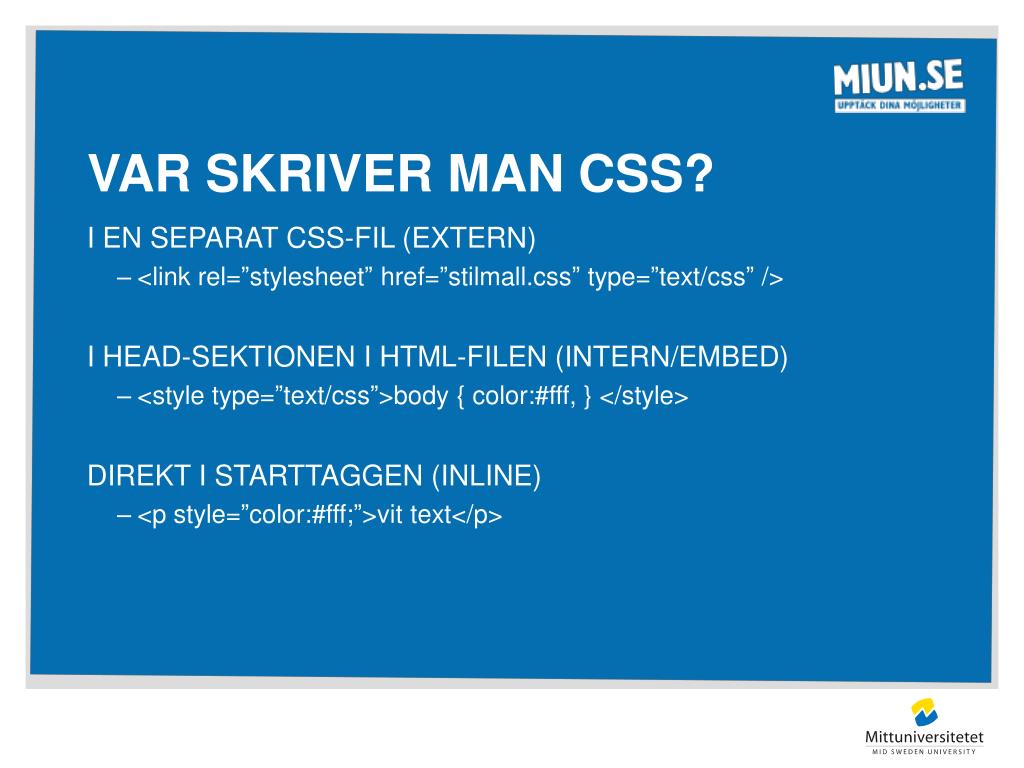 MIUN.SE
UPPTÄCK DINA MÖJLIGHETER

VAR SKRIVER MAN CSS?

I EN SEPARAT CSS-FIL (EXTERN)
– <link rel=”stylesheet” href=”stilmall.css” type=”text/css” />

I HEAD-SEKTIONEN I HTML-FILEN (INTERN/EMBED)
– <style type=”text/css”>body { color:#fff, } </style>

DIREKT I STARTTAGGEN (INLINE)
– <p style=”color:#fff;”>vit text</p>

Mittuniversitetet
MID SWEDEN UNIVERSITY